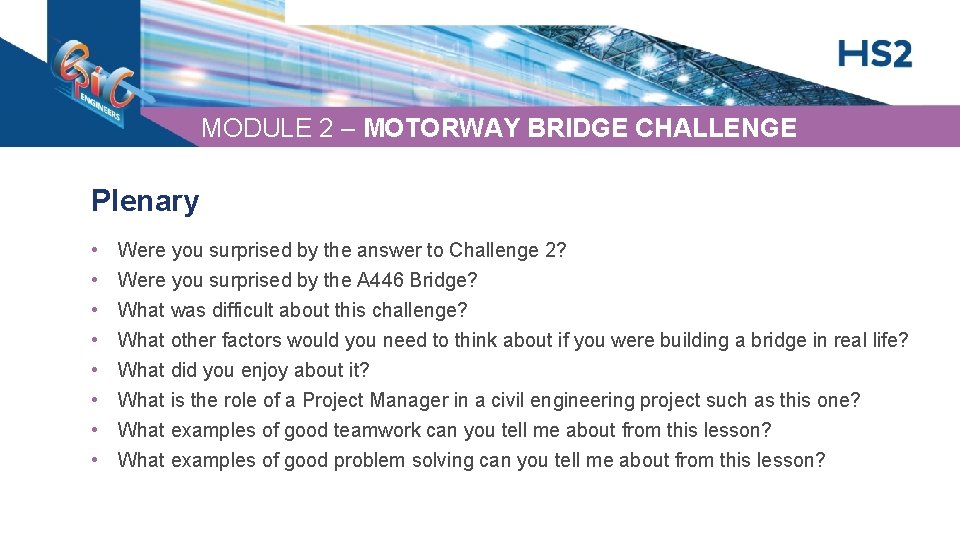 EPIC ENGINEERS

HS2

MODULE 2 – MOTORWAY BRIDGE CHALLENGE

Plenary

• Were you surprised by the answer to Challenge 2?
• Were you surprised by the A446 Bridge?
• What was difficult about this challenge?
• What other factors would you need to think about if you were building a bridge in real life?
• What did you enjoy about it?
• What is the role of a Project Manager in a civil engineering project such as this one?
• What examples of good teamwork can you tell me about from this lesson?
• What examples of good problem solving can you tell me about from this lesson?